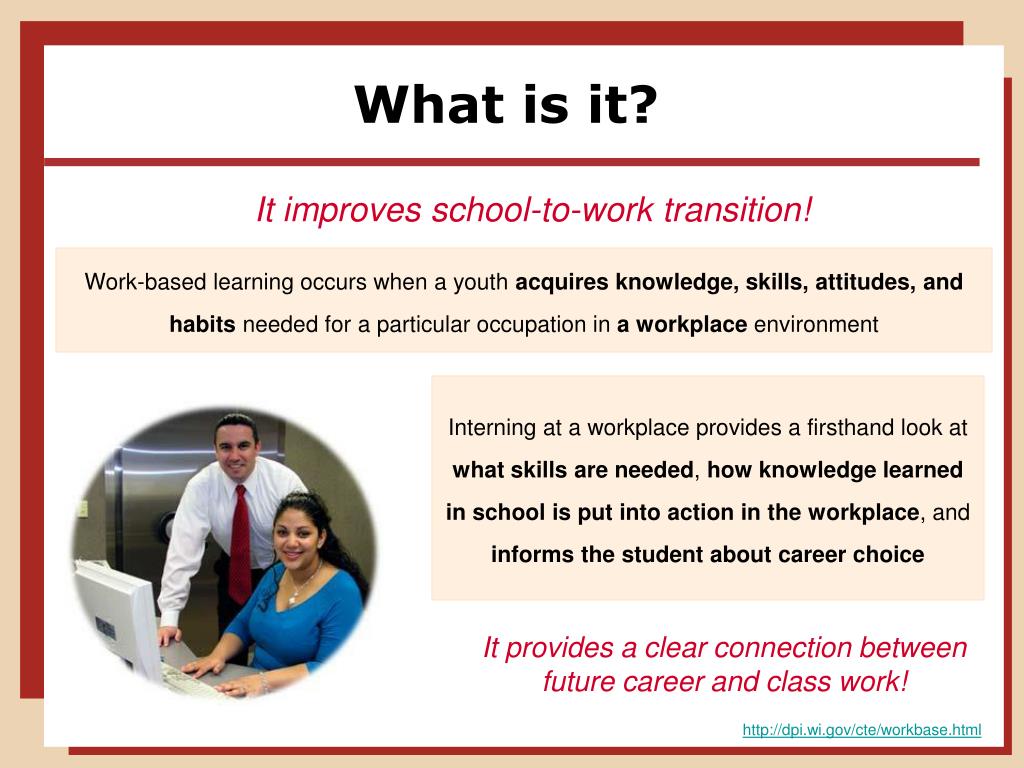 What is it?

It improves school-to-work transition!

Work-based learning occurs when a youth acquires knowledge, skills, attitudes, and habits needed for a particular occupation in a workplace environment

Interning at a workplace provides a firsthand look at what skills are needed, how knowledge learned in school is put into action in the workplace, and informs the student about career choice

It provides a clear connection between future career and class work!

http://dpi.wi.gov/cte/workbase.html